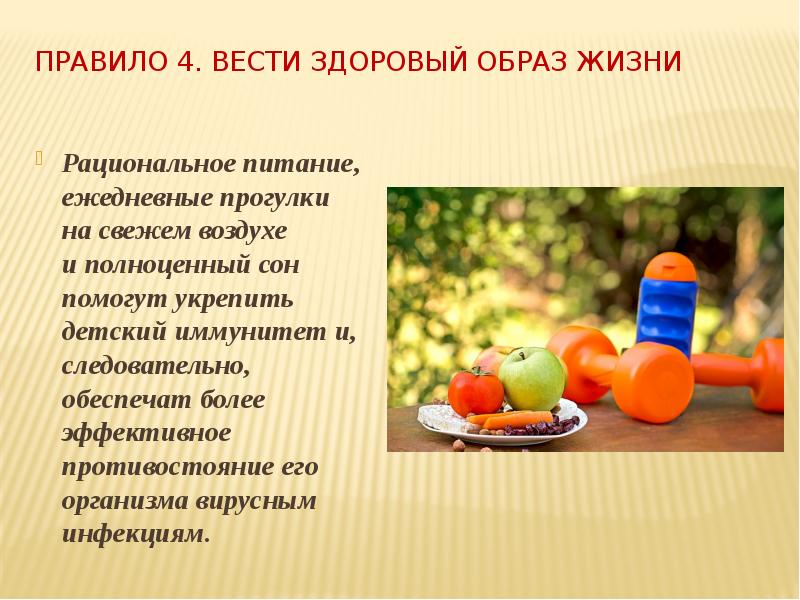 ПРАВИЛО 4. ВЕСТИ ЗДОРОВЫЙ ОБРАЗ ЖИЗНИ

Рациональное питание, ежедневные прогулки на свежем воздухе и полноценный сон помогут укрепить детский иммунитет и, следовательно, обеспечат более эффективное противостояние его организма вирусным инфекциям.